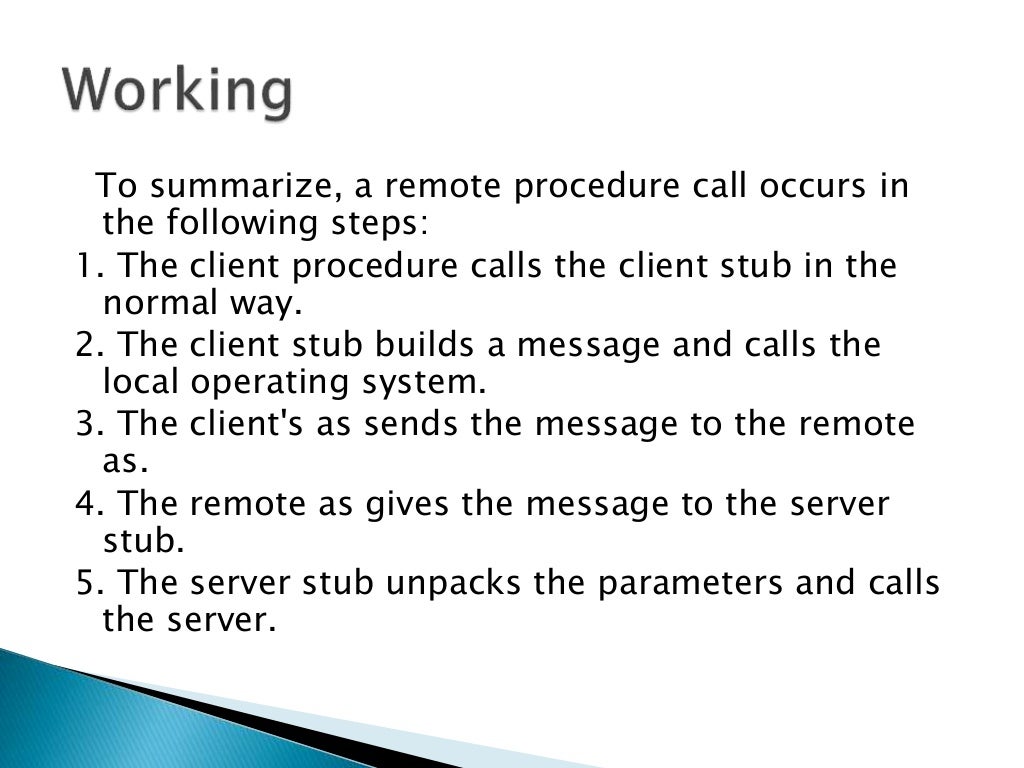 Working

To summarize, a remote procedure call occurs in the following steps:
1. The client procedure calls the client stub in the normal way.
2. The client stub builds a message and calls the local operating system.
3. The client's as sends the message to the remote as.
4. The remote as gives the message to the server stub.
5. The server stub unpacks the parameters and calls the server.